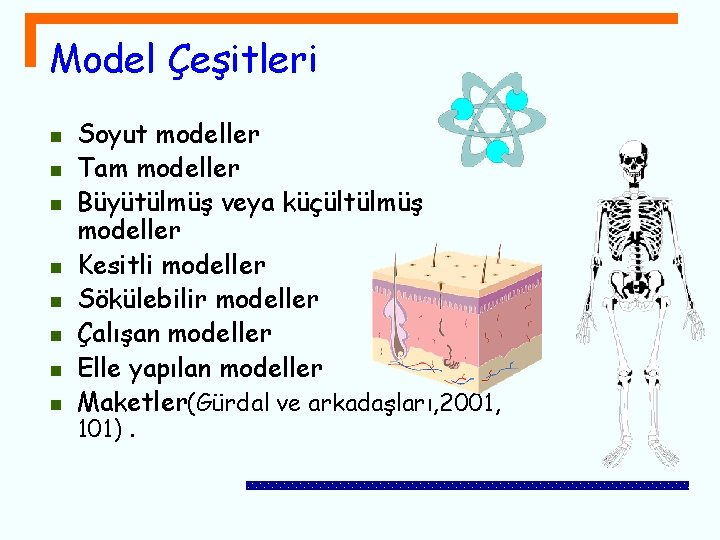 Model Çeşitleri

- Soyut modeller
- Tam modeller
- Büyütülmüş veya küçültülmüş modeller
- Kesitli modeller
- Sökülebilir modeller
- Çalışan modeller
- Elle yapılan modeller
- Maketler(Gürdal ve arkadaşları,2001, 101) .